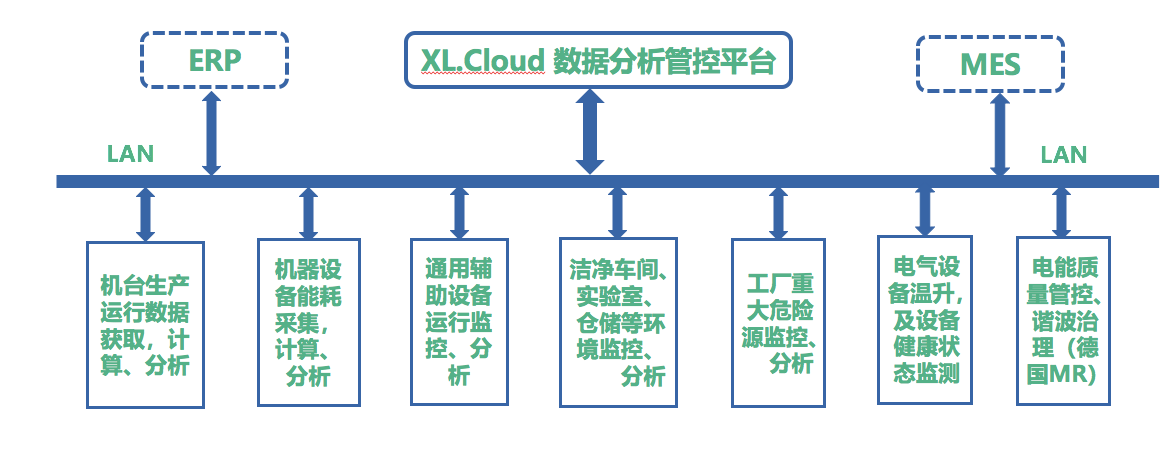 ERP

XL.Cloud 数据分析管控平台

MES

LAN

LAN

机台生产运行数据获取，计算、分析

机器设备能耗采集，计算、分析

通用辅助设备运行监控、分析

洁净车间、实验室、仓储等环境监控、分析

工厂重大危险源监控、分析

电气设备温升，及设备健康状态监测

电能质量管控、谐波治理（德国MR）